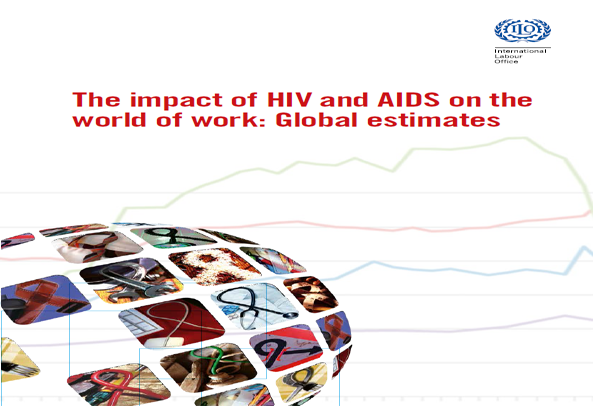 ILO
International Labour Office

The impact of HIV and AIDS on the world of work: Global estimates